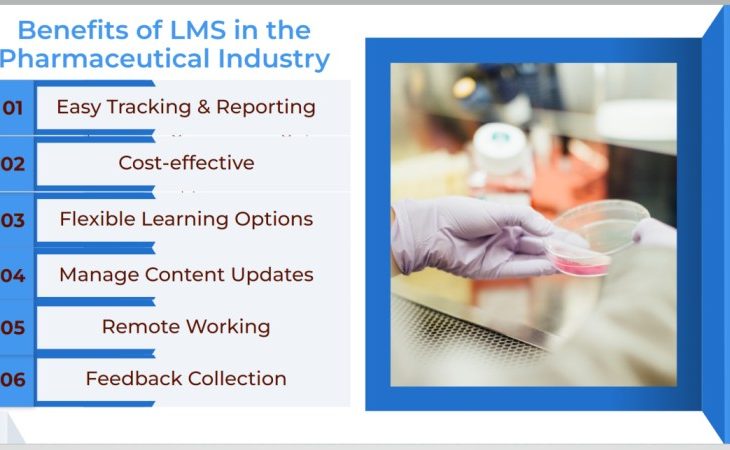 Benefits of LMS in the Pharmaceutical Industry

01 Easy Tracking & Reporting

02 Cost-effective

03 Flexible Learning Options

04 Manage Content Updates

05 Remote Working

06 Feedback Collection